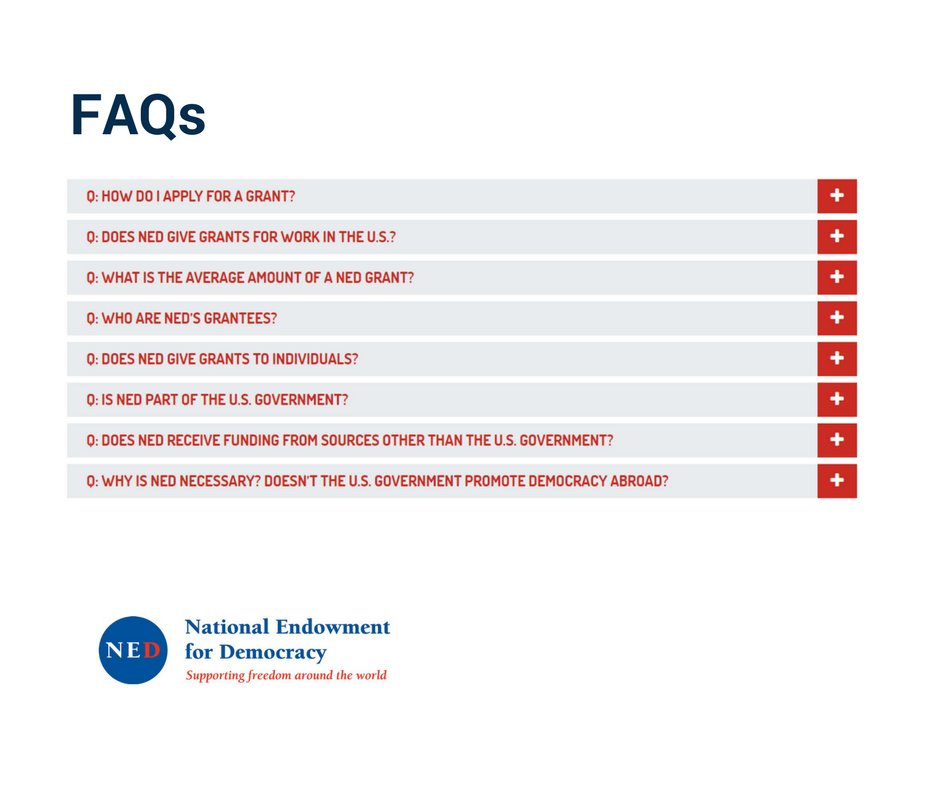 FAQs

Q: HOW DO I APPLY FOR A GRANT? +

Q: DOES NED GIVE GRANTS FOR WORK IN THE U.S.? +

Q: WHAT IS THE AVERAGE AMOUNT OF A NED GRANT? +

Q: WHO ARE NED'S GRANTEES? +

Q: DOES NED GIVE GRANTS TO INDIVIDUALS? +

Q: IS NED PART OF THE U.S. GOVERNMENT? +

Q: DOES NED RECEIVE FUNDING FROM SOURCES OTHER THAN THE U.S. GOVERNMENT? +

Q: WHY IS NED NECESSARY? DOESN'T THE U.S. GOVERNMENT PROMOTE DEMOCRACY ABROAD? +

NED

National Endowment for Democracy

Supporting freedom around the world